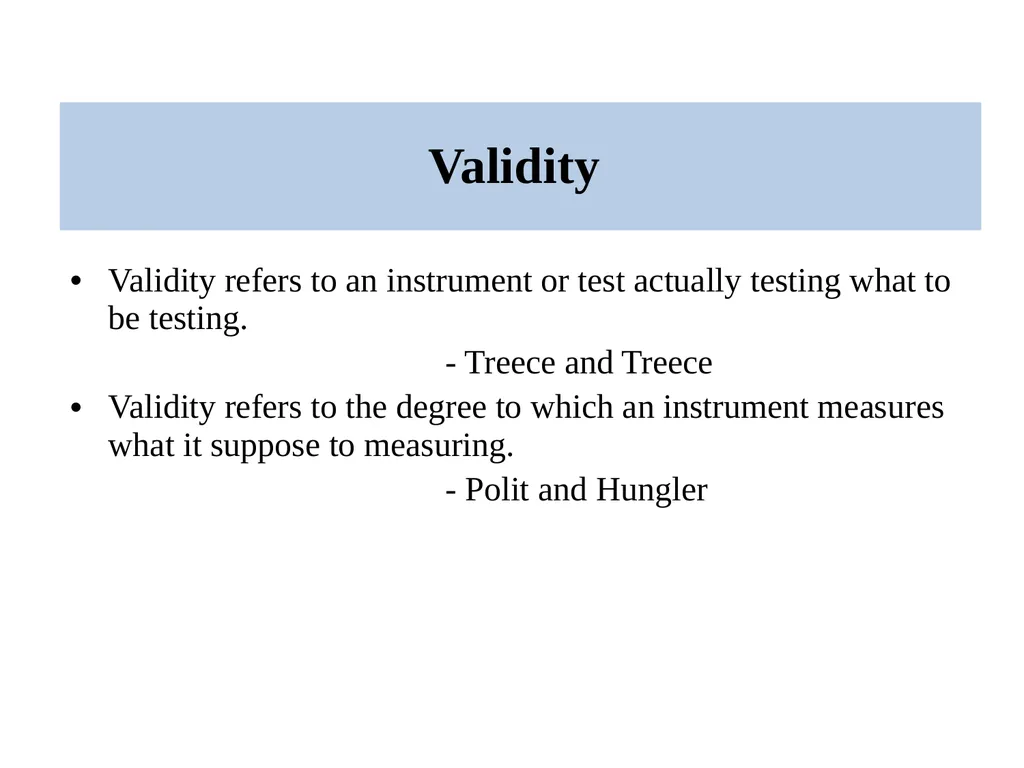 Validity

• Validity refers to an instrument or test actually testing what to be testing.

- Treece and Treece

• Validity refers to the degree to which an instrument measures what it suppose to measuring.

- Polit and Hungler